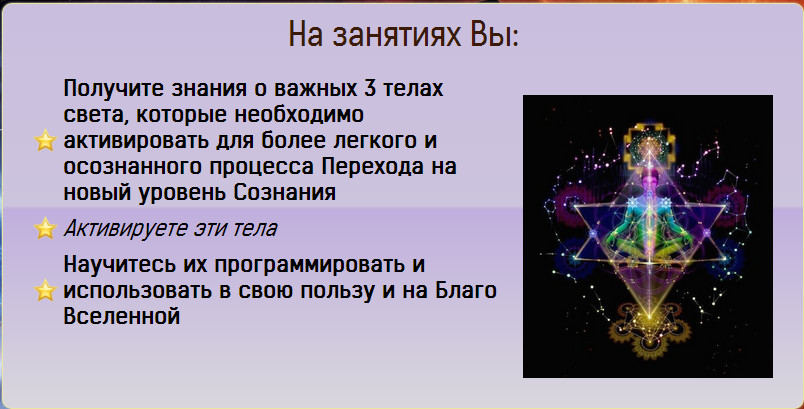 На занятиях Вы:

Получите знания о важных 3 телах света, которые необходимо активировать для более легкого и осознанного процесса Перехода на новый уровень Сознания

Активируете эти тела

Научитесь их программировать и использовать в свою пользу и на Благо Вселенной